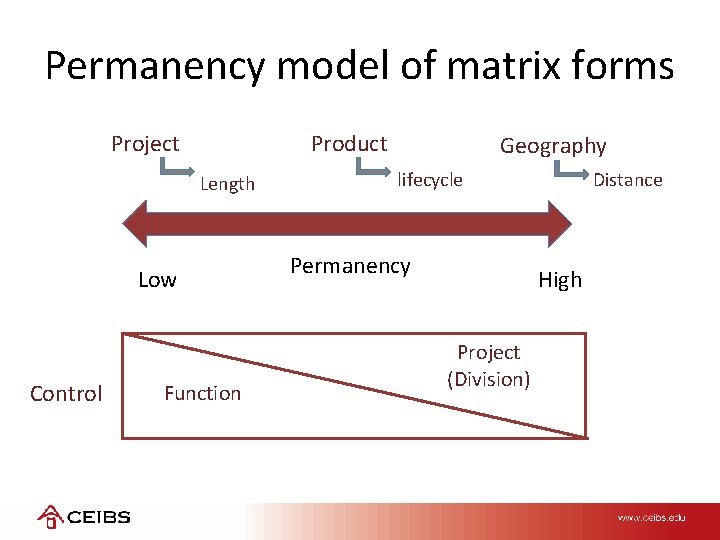 Permanency model of matrix forms

Project
Length

Product
lifecycle

Geography
Distance

Low

Permanency

High

Control

Function

Project
(Division)

CEIBS

www.ceibs.edu